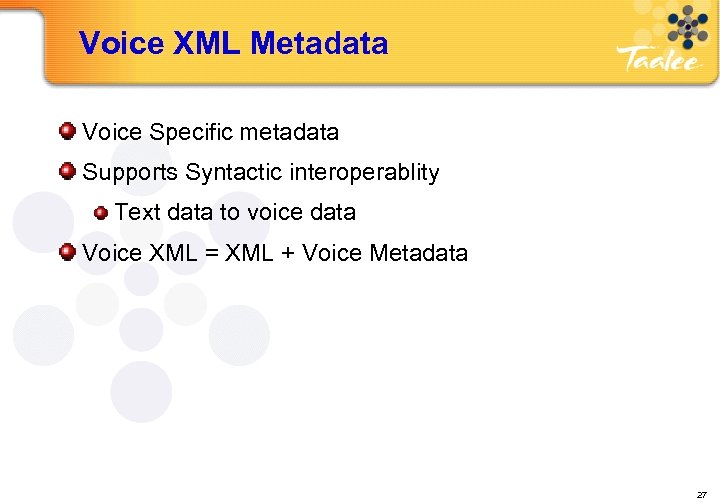 Voice XML Metadata

Taalee

Voice Specific metadata

Supports Syntactic interoperablity

Text data to voice data

Voice XML = XML + Voice Metadata

27